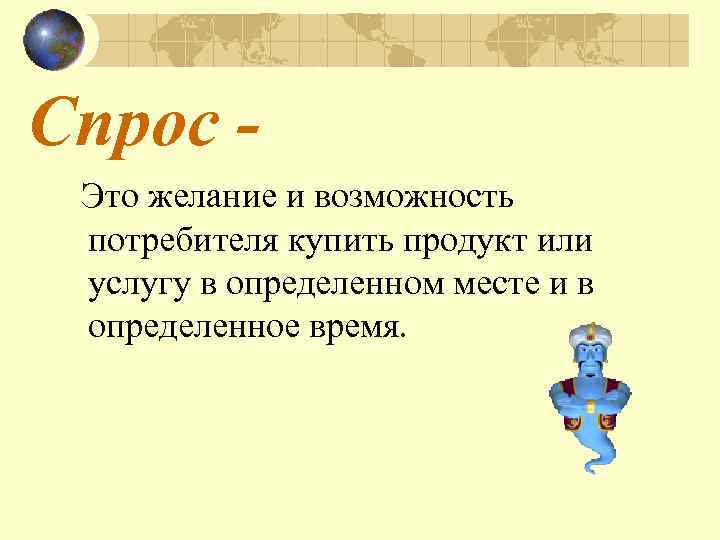 Спрос -

Это желание и возможность потребителя купить продукт или услугу в определенном месте и в определенное время.